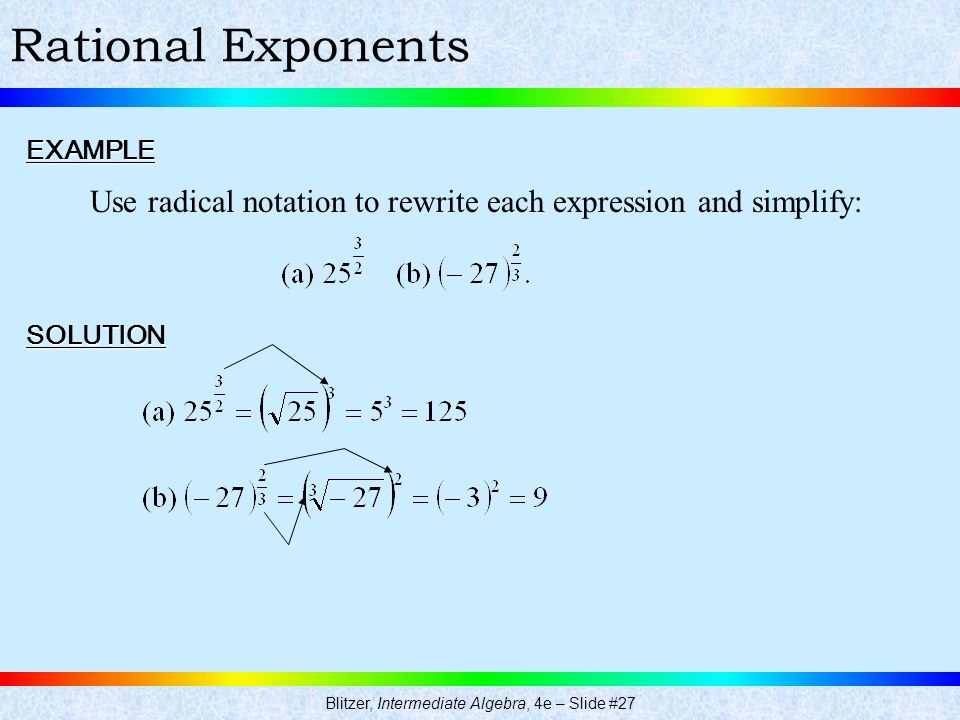 Rational Exponents

EXAMPLE

Use radical notation to rewrite each expression and simplify:

(a) $25^{\frac{3}{2}}$ (b) $(-27)^{\frac{2}{3}}$.

SOLUTION

(a) $25^{\frac{3}{2}} = \left(\sqrt{25}\right)^3 = 5^3 = 125$

(b) $(-27)^{\frac{2}{3}} = \left(\sqrt[3]{-27}\right)^2 = (-3)^2 = 9$

Blitzer, Intermediate Algebra, 4e – Slide #27